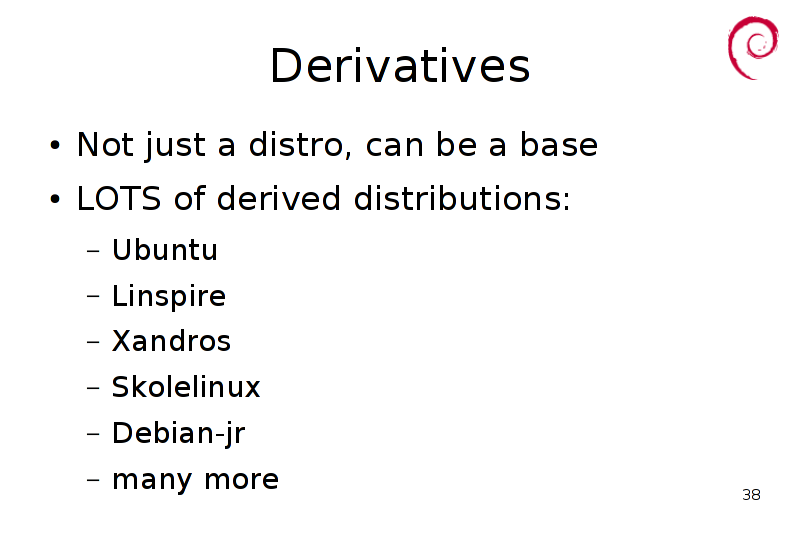 Derivatives

• Not just a distro, can be a base
• LOTS of derived distributions:
– Ubuntu
– Linspire
– Xandros
– Skolelinux
– Debian-jr
– many more

38